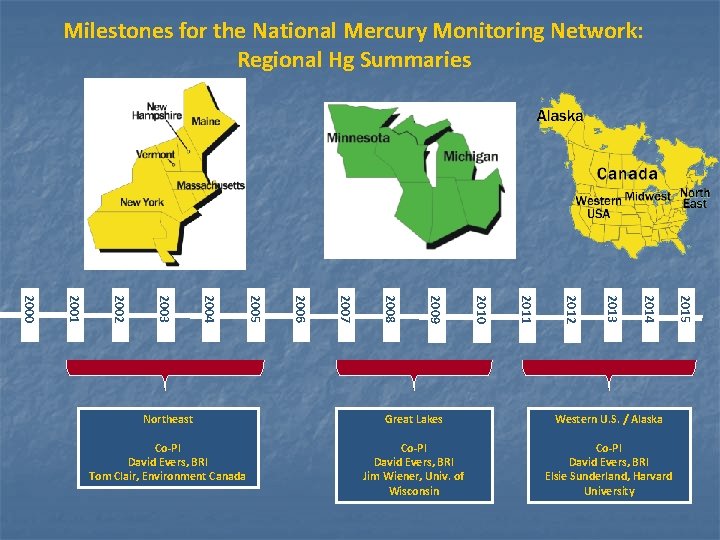 Milestones for the National Mercury Monitoring Network: Regional Hg Summaries

New Hampshire
Maine
Vermont
Massachusetts
New York

Minnesota
Michigan

Alaska
Canada
Western USA
Midwest
North East

2000
2001
2002
2003
2004
2005
2006
2007
2008
2009
2010
2011
2012
2013
2014
2015

Northeast

Co-PI
David Evers, BRI
Tom Clair, Environment Canada

Great Lakes

Co-PI
David Evers, BRI
Jim Wiener, Univ. of Wisconsin

Western U.S. / Alaska

Co-PI
David Evers, BRI
Elsie Sunderland, Harvard University